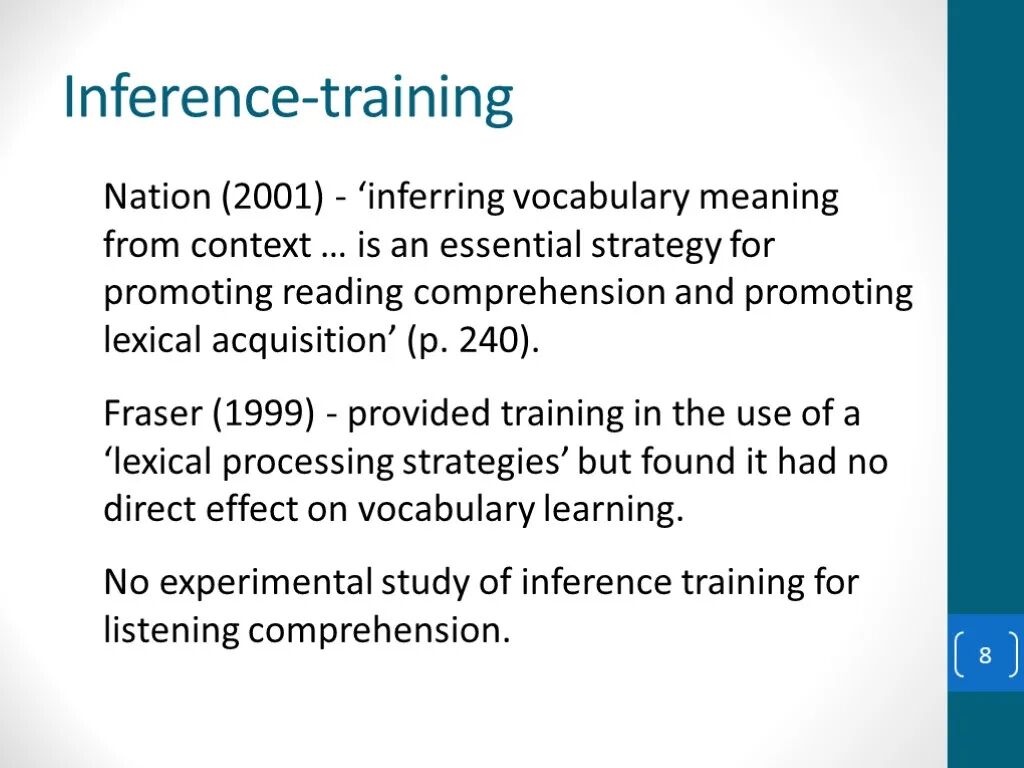 Inference-training

Nation (2001) - ‘inferring vocabulary meaning from context … is an essential strategy for promoting reading comprehension and promoting lexical acquisition’ (p. 240).

Fraser (1999) - provided training in the use of a ‘lexical processing strategies’ but found it had no direct effect on vocabulary learning.

No experimental study of inference training for listening comprehension.

8